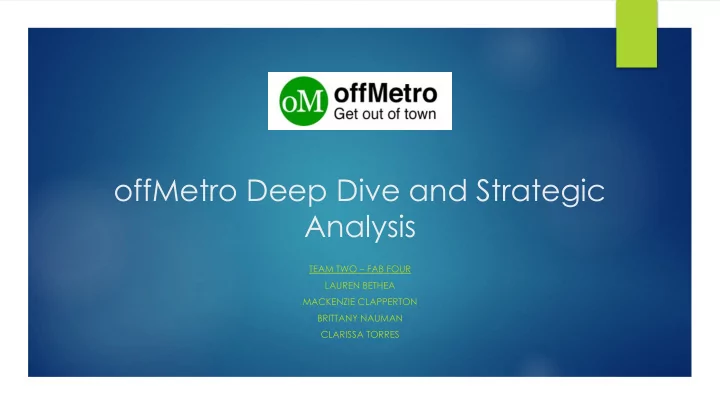 oM offMetro
Get out of town

offMetro Deep Dive and Strategic Analysis

TEAM TWO – FAB FOUR
LAUREN BETHEA
MACKENZIE CLAPPERTON
BRITTANY NAUMAN
CLARISSA TORRES